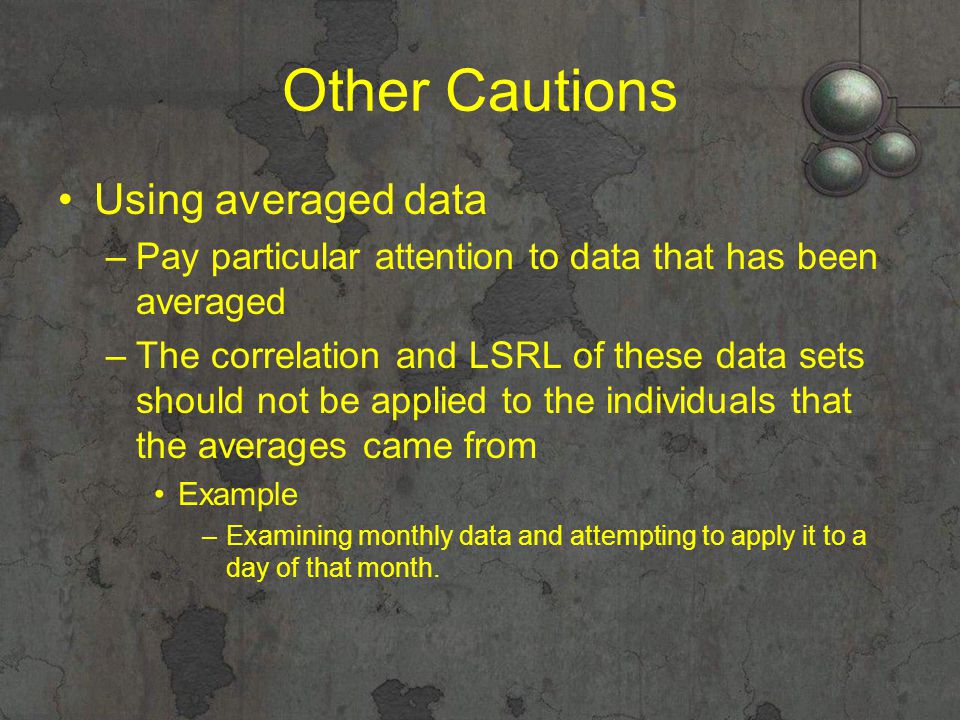 Other Cautions

• Using averaged data
– Pay particular attention to data that has been averaged
– The correlation and LSRL of these data sets should not be applied to the individuals that the averages came from
• Example
– Examining monthly data and attempting to apply it to a day of that month.